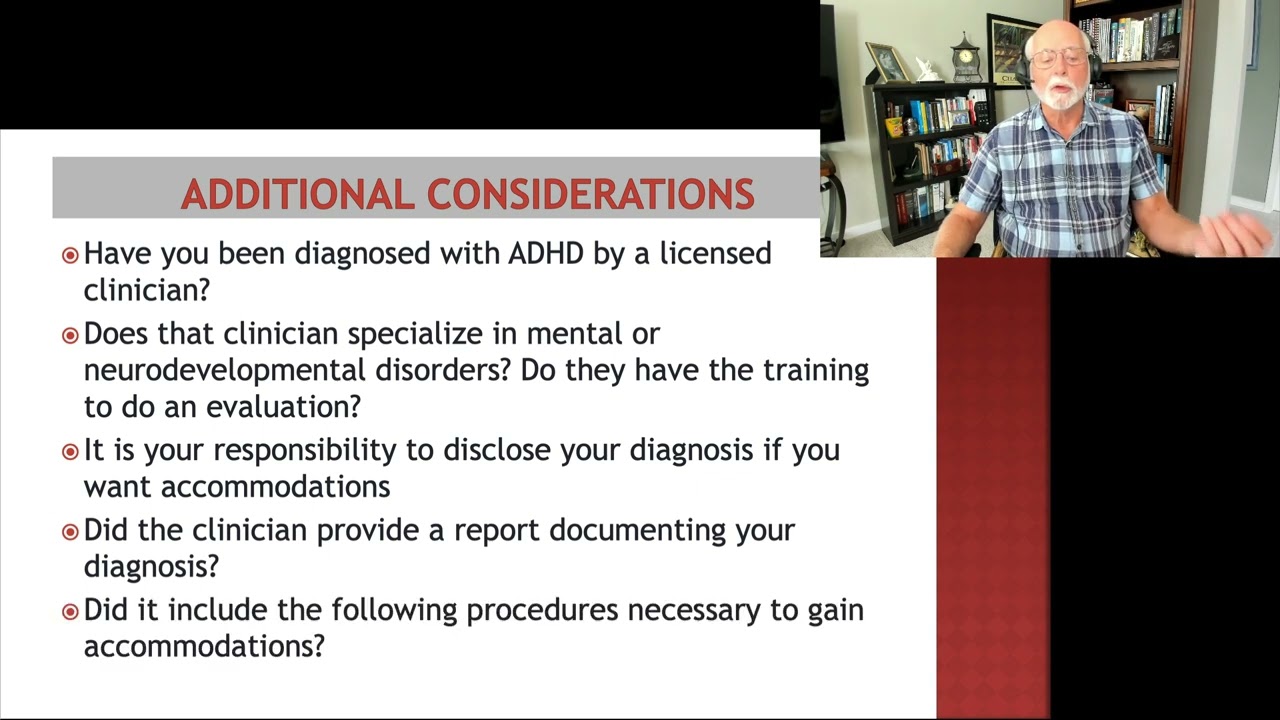 ADDITIONAL CONSIDERATIONS

Have you been diagnosed with ADHD by a licensed clinician?

Does that clinician specialize in mental or neurodevelopmental disorders? Do they have the training to do an evaluation?

It is your responsibility to disclose your diagnosis if you want accommodations

Did the clinician provide a report documenting your diagnosis?

Did it include the following procedures necessary to gain accommodations?